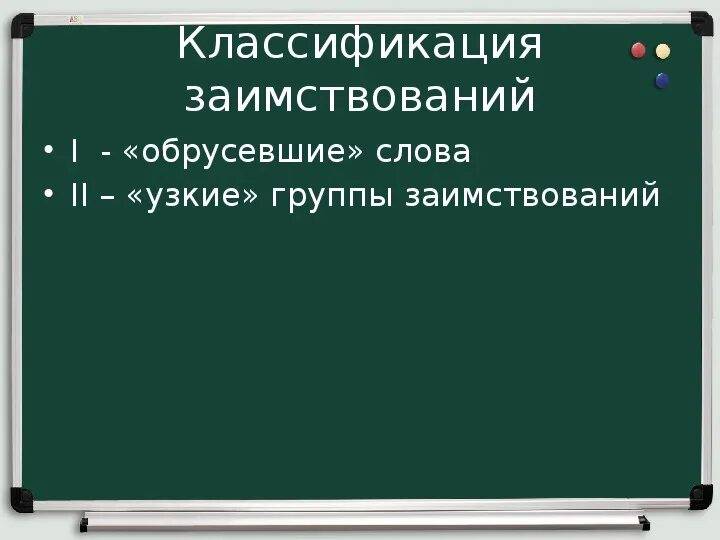 Классификация заимствований

• I - «обрусевшие» слова
• II – «узкие» группы заимствований